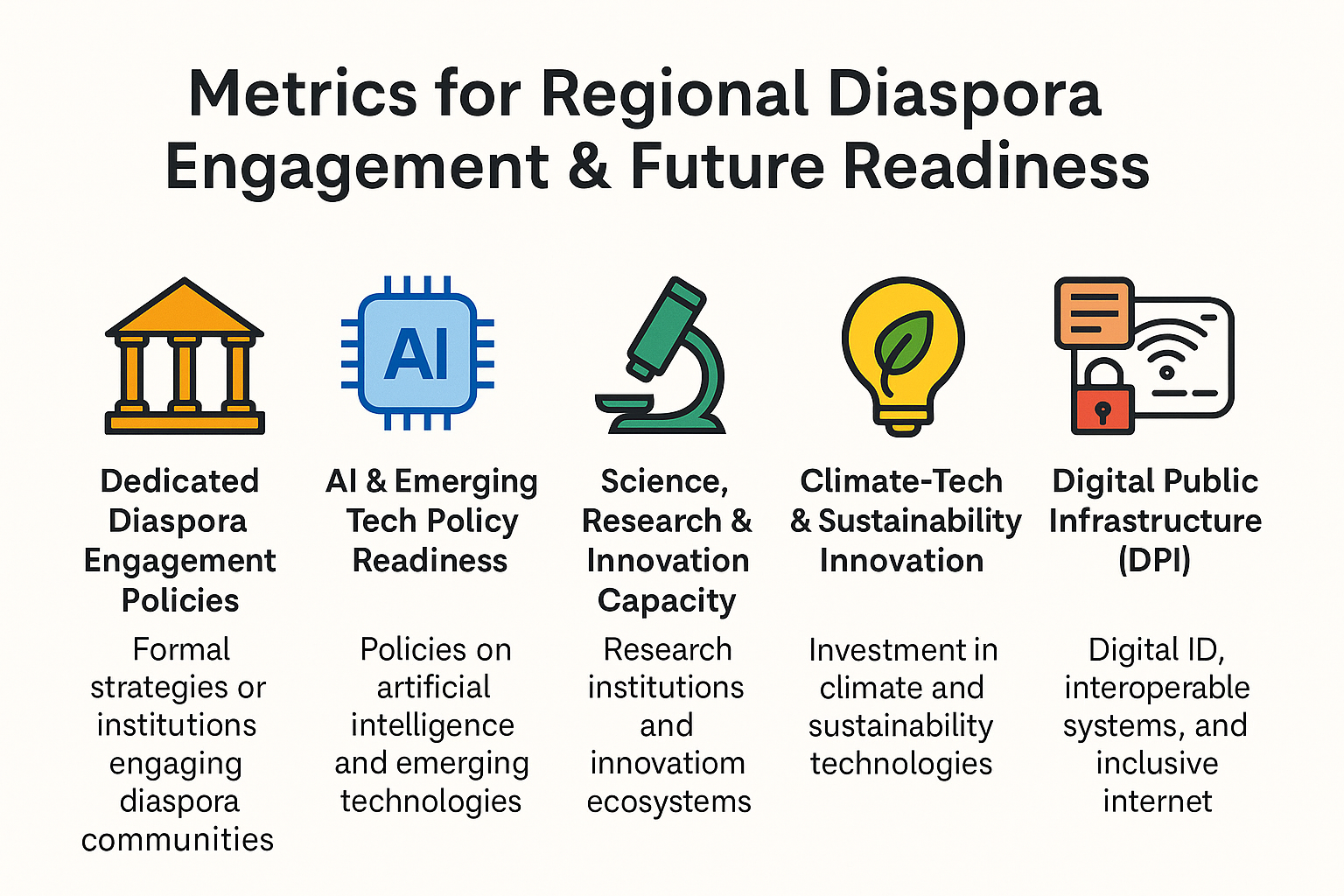 Metrics for Regional Diaspora Engagement & Future Readiness

AI

Dedicated Diaspora Engagement Policies

Formal strategies or institutions engaging diaspora communities

AI & Emerging Tech Policy Readiness

Policies on artificial intelligence and emerging technologies

Science, Research & Innovation Capacity

Research institutions and innovatiom ecosystems

Climate-Tech & Sustainability Innovation

Investment in climate and sustainability technologies

Digital Public Infrastructure (DPI)

Digital ID, interoperable systems, and inclusive internet